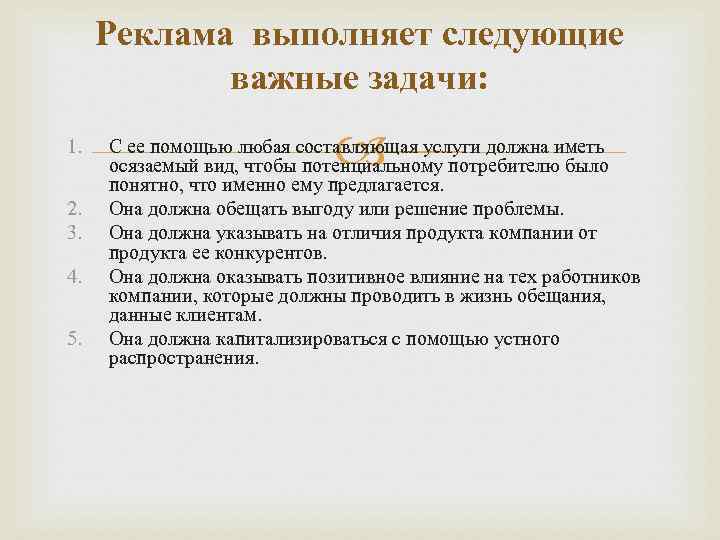 Реклама выполняет следующие важные задачи:

1. С ее помощью любая составляющая услуги должна иметь осязаемый вид, чтобы потенциальному потребителю было понятно, что именно ему предлагается.
2. Она должна обещать выгоду или решение проблемы.
3. Она должна указывать на отличия продукта компании от продукта ее конкурентов.
4. Она должна оказывать позитивное влияние на тех работников компании, которые должны проводить в жизнь обещания, данные клиентам.
5. Она должна капитализироваться с помощью устного распространения.